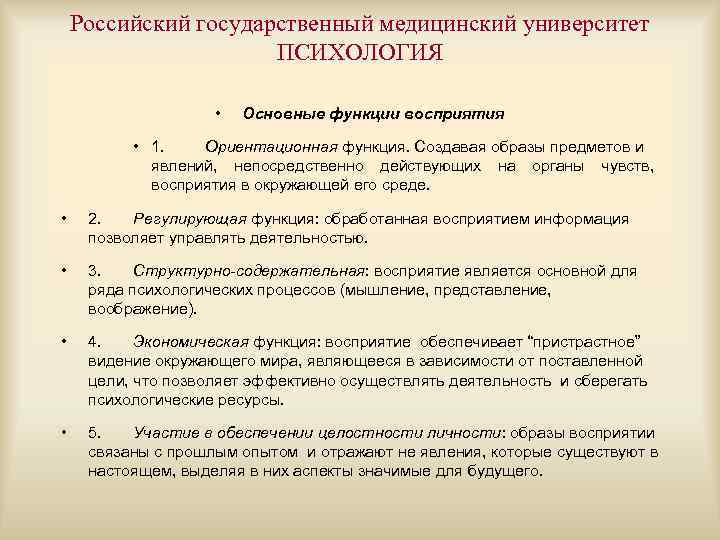 Российский государственный медицинский университет
ПСИХОЛОГИЯ

• Основные функции восприятия

• 1. Ориентационная функция. Создавая образы предметов и явлений, непосредственно действующих на органы чувств, восприятия в окружающей его среде.

• 2. Регулирующая функция: обработанная восприятием информация позволяет управлять деятельностью.

• 3. Структурно-содержательная: восприятие является основной для ряда психологических процессов (мышление, представление, воображение).

• 4. Экономическая функция: восприятие обеспечивает "пристрастное" видение окружающего мира, являющееся в зависимости от поставленной цели, что позволяет эффективно осуществлять деятельность и сберегать психологические ресурсы.

• 5. Участие в обеспечении целостности личности: образы восприятии связаны с прошлым опытом и отражают не явления, которые существуют в настоящем, выделяя в них аспекты значимые для будущего.